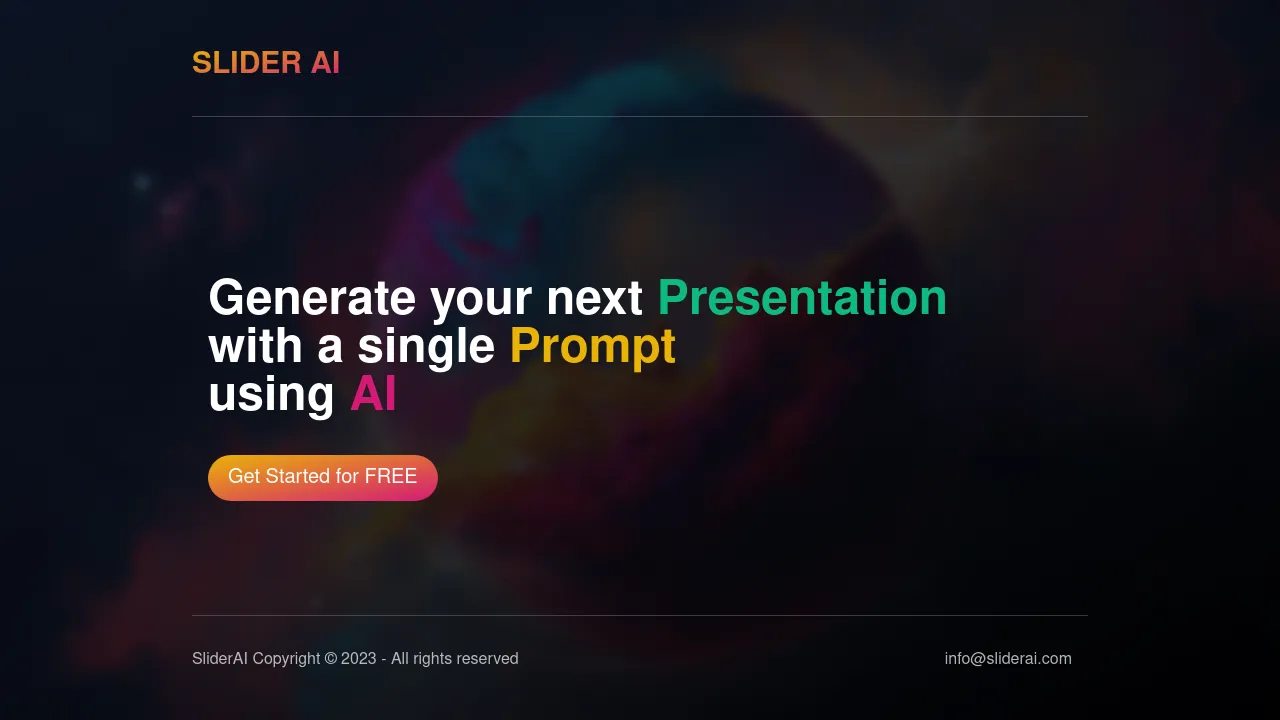 SLIDER AI

Generate your next Presentation with a single Prompt using AI

Get Started for FREE

SliderAI Copyright © 2023 - All rights reserved

info@sliderai.com